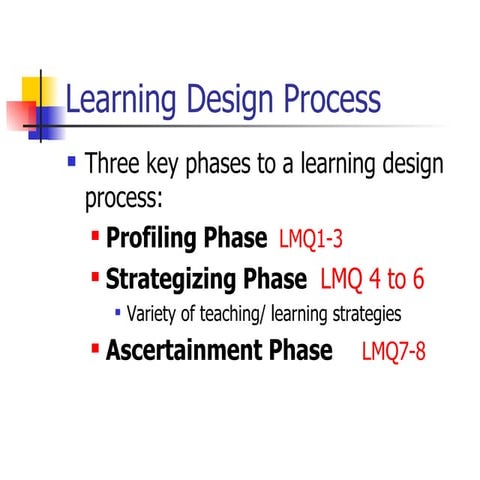 Learning Design Process

Three key phases to a learning design process:

Profiling Phase LMQ1-3

Strategizing Phase LMQ 4 to 6

Variety of teaching/ learning strategies

Ascertainment Phase LMQ7-8